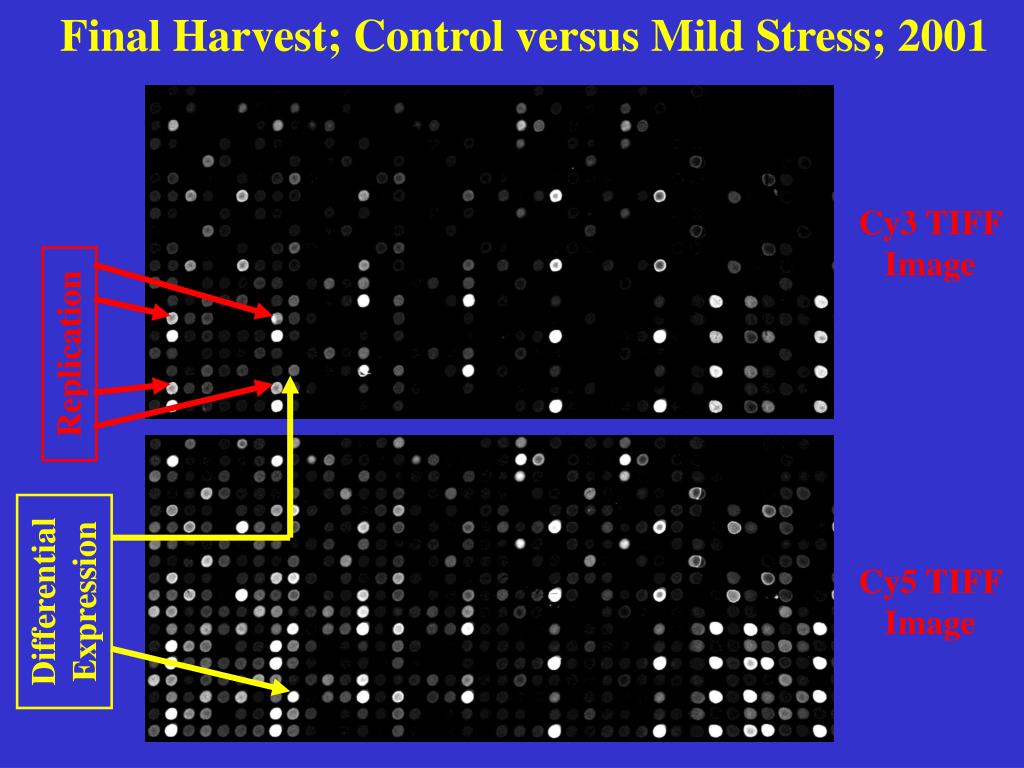 Final Harvest; Control versus Mild Stress; 2001

Replication

Cy3 TIFF Image

Differential Expression

Cy5 TIFF Image